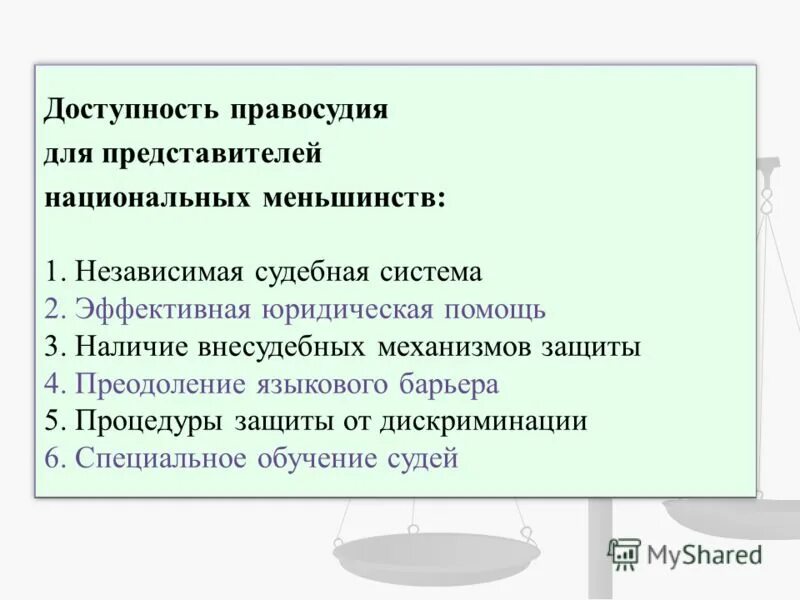 Доступность правосудия для представителей национальных меньшинств:

1. Независимая судебная система
2. Эффективная юридическая помощь
3. Наличие внесудебных механизмов защиты
4. Преодоление языкового барьера
5. Процедуры защиты от дискриминации
6. Специальное обучение судей

MyShared